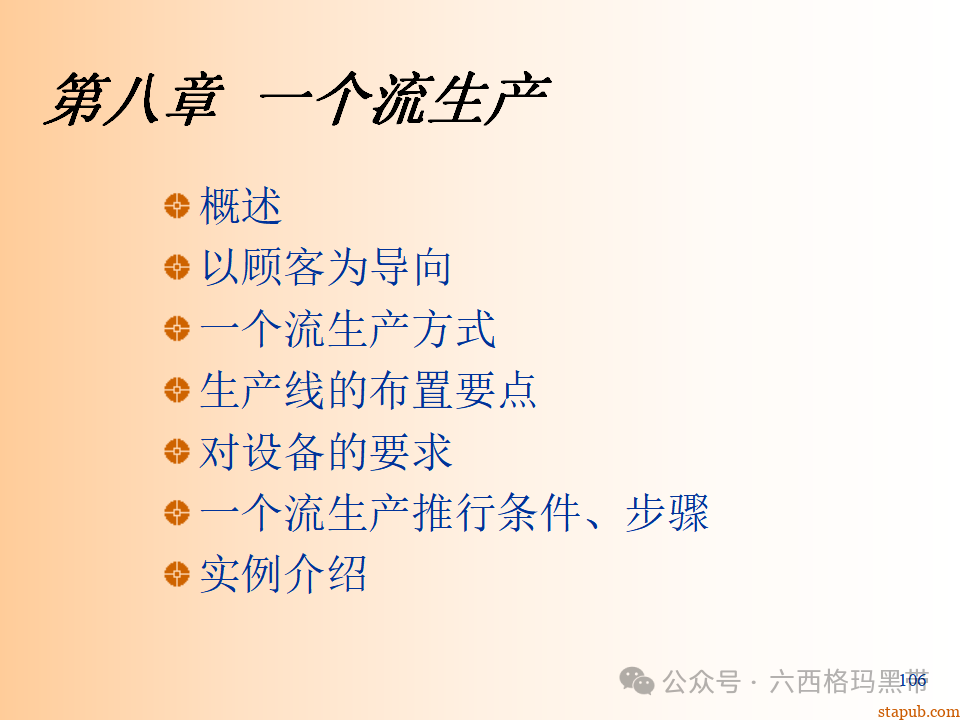 第八章　一个流生产

概述

以顾客为导向

一个流生产方式

生产线的布置要点

对设备的要求

一个流生产推行条件、步骤

实例介绍

公众号 · 六西格玛黑带

106

stapub.com